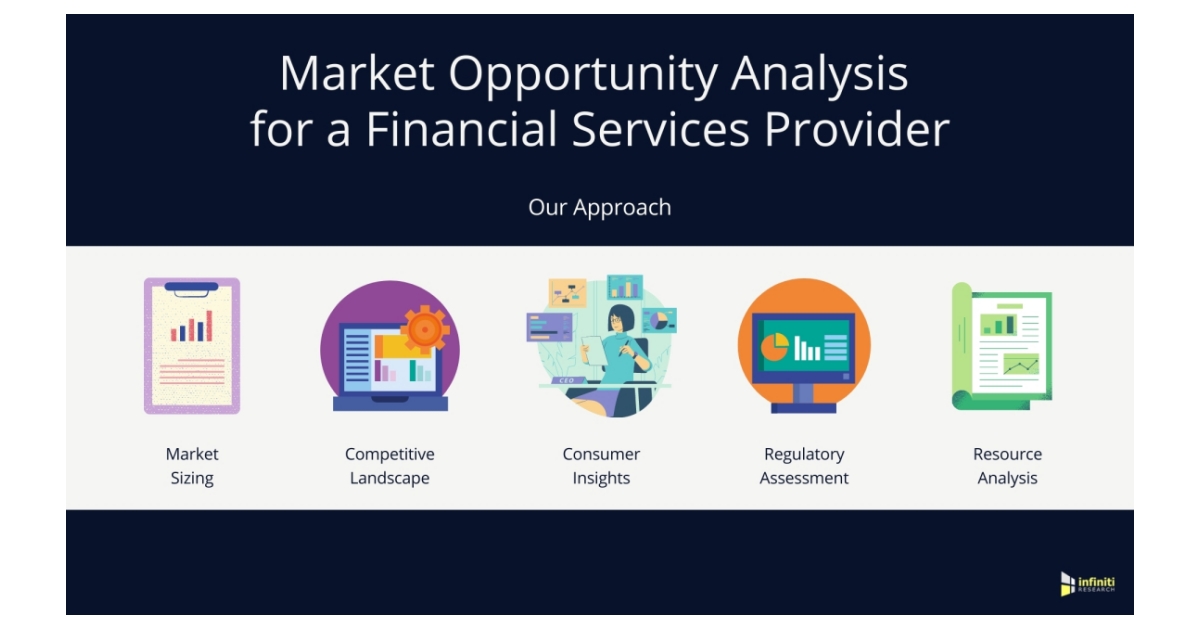 Market Opportunity Analysis for a Financial Services Provider

Our Approach

CEO

Market Sizing

Competitive Landscape

Consumer Insights

Regulatory Assessment

Resource Analysis

infiniti RESEARCH